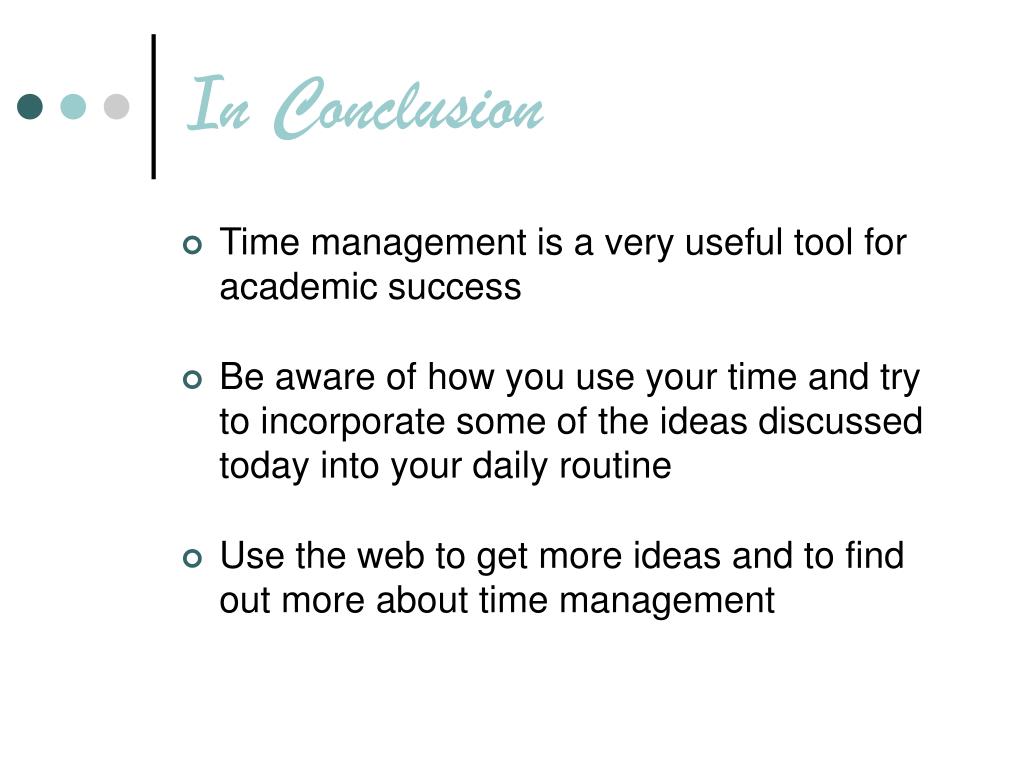 In Conclusion

Time management is a very useful tool for academic success

Be aware of how you use your time and try to incorporate some of the ideas discussed today into your daily routine

Use the web to get more ideas and to find out more about time management